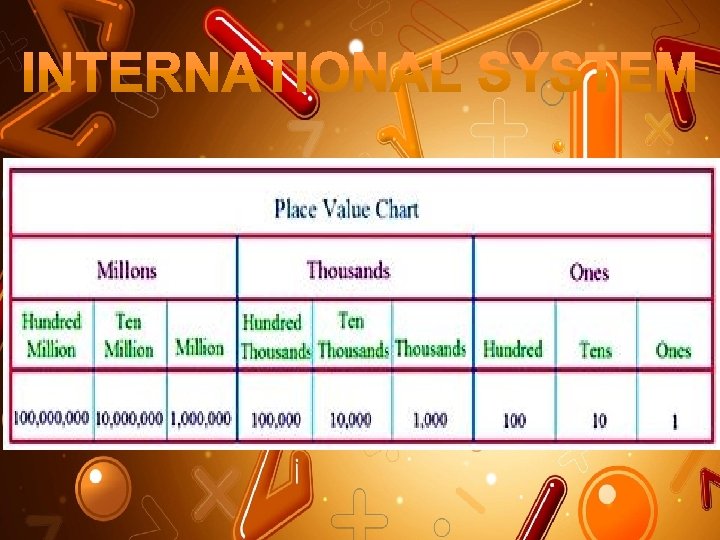 INTERNATIONAL SYSTEM

Place Value Chart

| Millons | | | Thousands | | | Ones | | |
|---|---|---|---|---|---|---|---|---|
| Hundred Million | Ten Million | Million | Hundred Thousands | Ten Thousands | Thousands | Hundred | Tens | Ones |
| 100,000,000 | 10,000,000 | 1,000,000 | 100,000 | 10,000 | 1,000 | 100 | 10 | 1 |